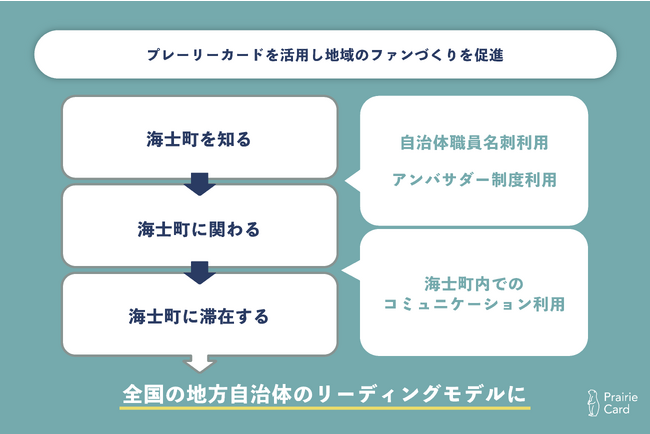 プレーリーカードを活用し地域のファンづくりを促進

海士町を知る

海士町に関わる

海士町に滞在する

自治体職員名刺利用

アンバサダー制度利用

海士町内での
コミュニケーション利用

全国の地方自治体のリーディングモデルに

Prairie Card